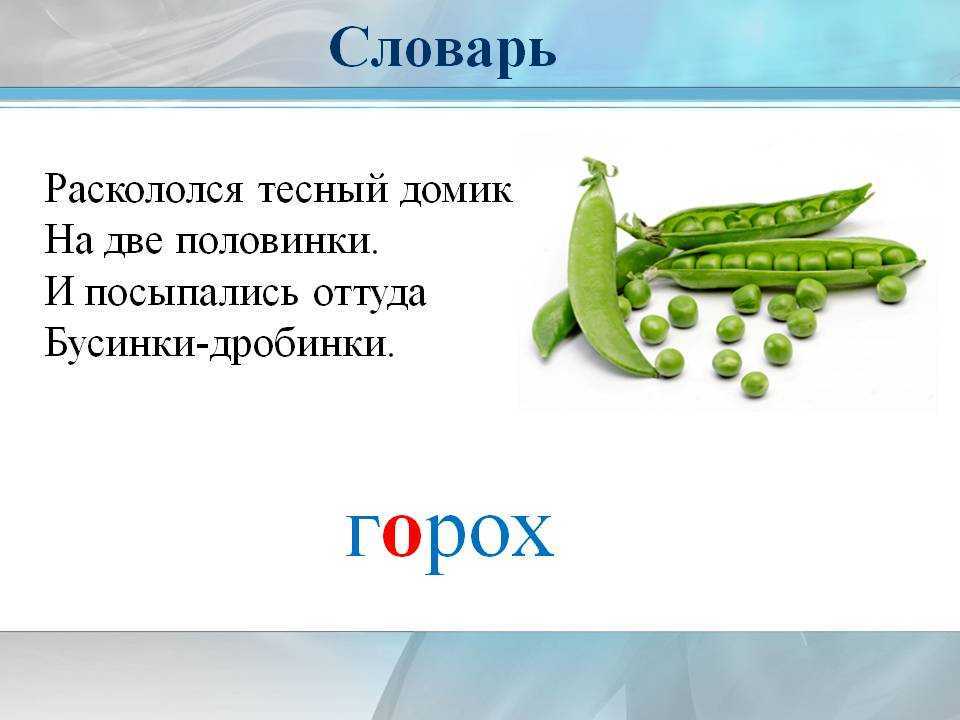 Словарь

Раскололся тесный домик
На две половинки.
И посыпались оттуда
Бусинки-дробинки.

горох